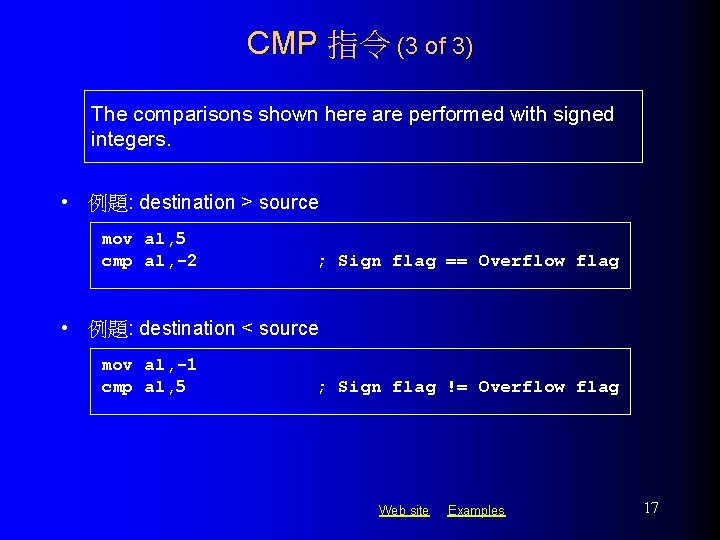 CMP 指令 (3 of 3)

The comparisons shown here are performed with signed integers.

• 例題: destination > source

mov al,5
cmp al,-2 ; Sign flag == Overflow flag

• 例題: destination < source

mov al,-1
cmp al,5 ; Sign flag != Overflow flag

Web site Examples 17